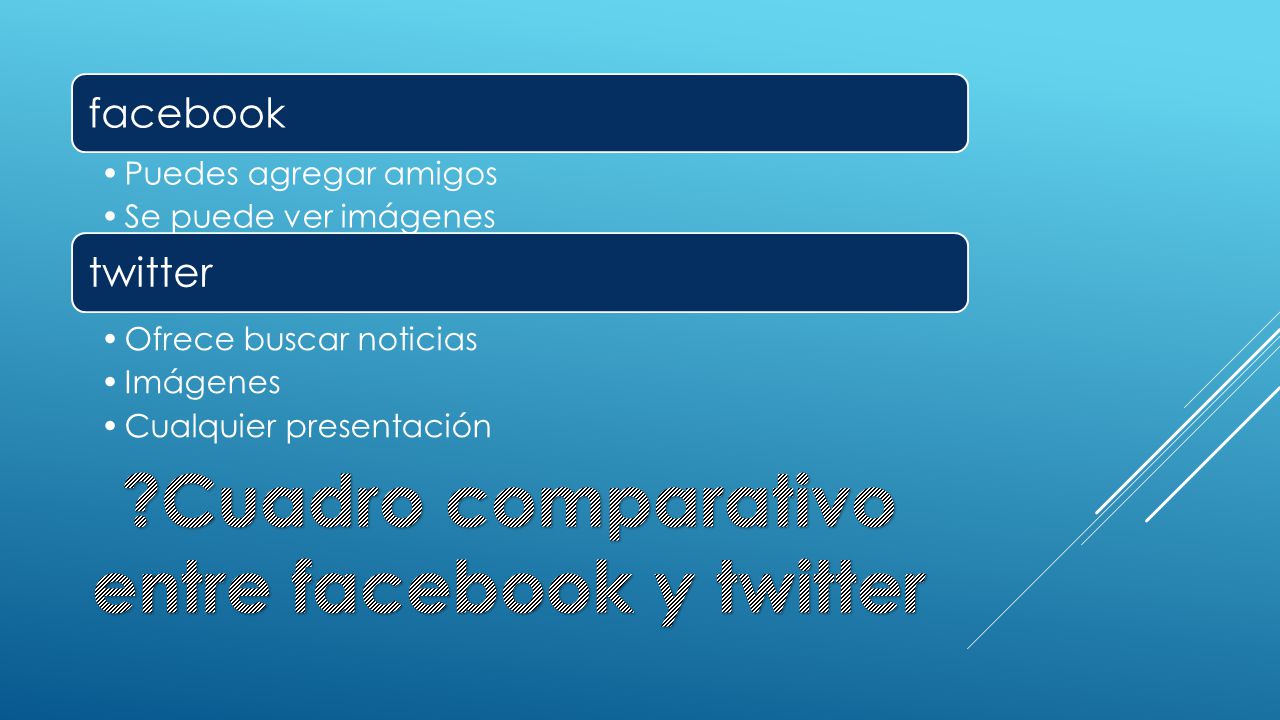 facebook

• Puedes agregar amigos
• Se puede ver imágenes

twitter

• Ofrece buscar noticias
• Imágenes
• Cualquier presentación

?Cuadro comparativo entre facebook y twitter